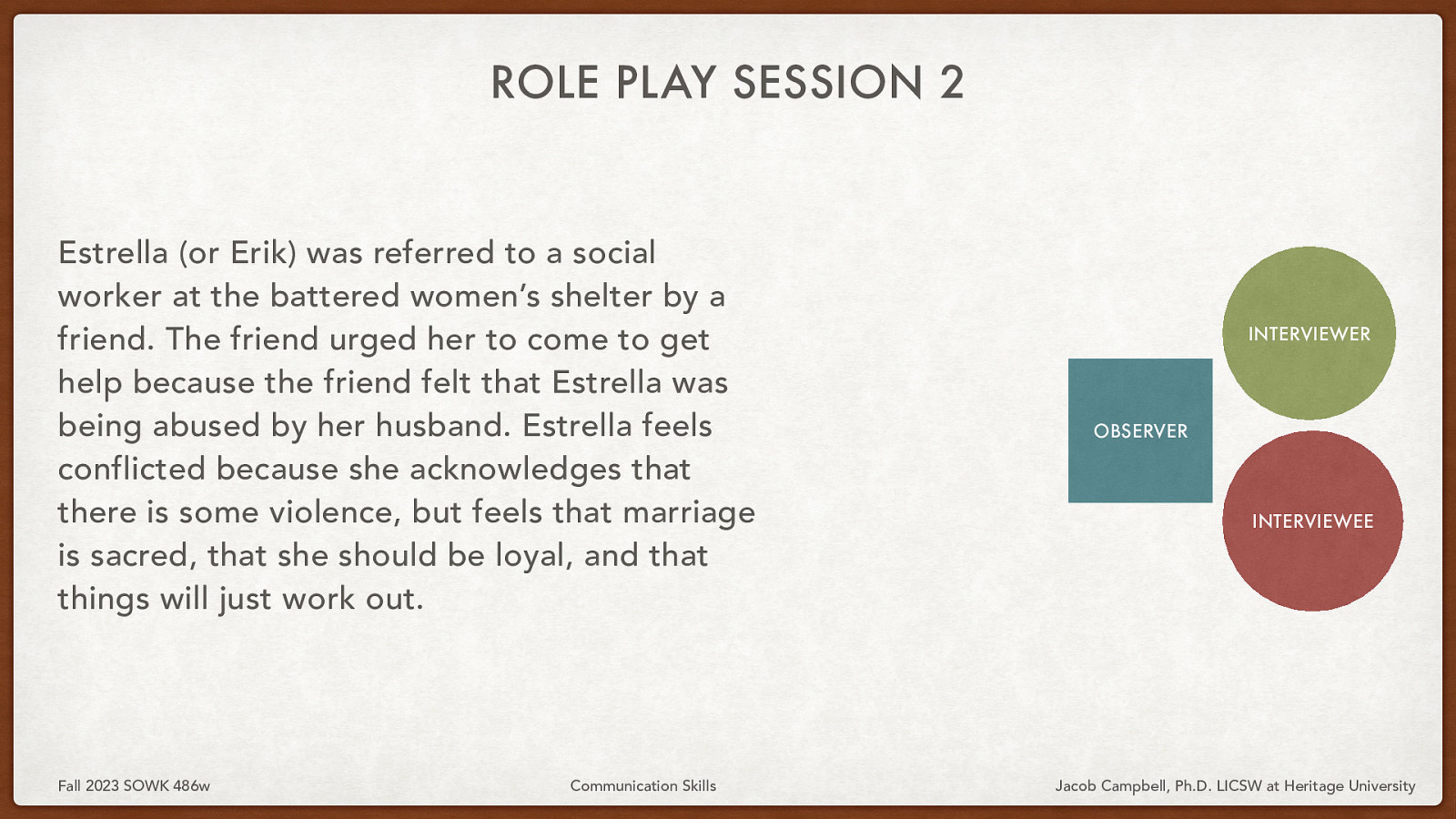 ROLE PLAY SESSION 2

Estrella (or Erik) was referred to a social worker at the battered women's shelter by a friend. The friend urged her to come to get help because the friend felt that Estrella was being abused by her husband. Estrella feels conflicted because she acknowledges that there is some violence, but feels that marriage is sacred, that she should be loyal, and that things will just work out.

INTERVIEWER

OBSERVER

INTERVIEWEE

Fall 2023 SOWK 486w

Communication Skills

Jacob Campbell, Ph.D. LICSW at Heritage University